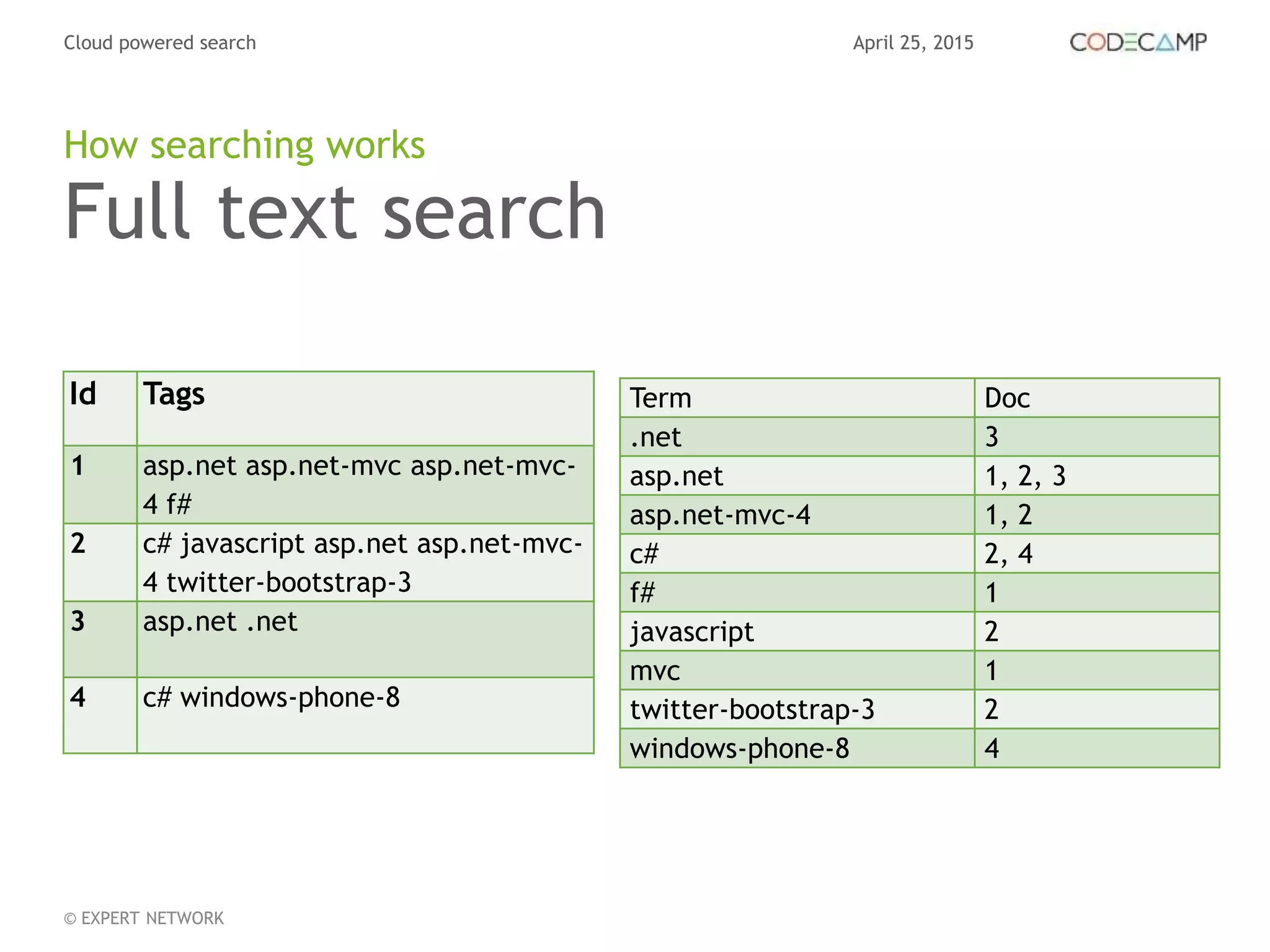 Cloud powered search

April 25, 2015

CODECAMP

How searching works

Full text search

| Id | Tags |
|---|---|
| 1 | asp.net asp.net-mvc asp.net-mvc-4 f# |
| 2 | c# javascript asp.net asp.net-mvc-4 twitter-bootstrap-3 |
| 3 | asp.net .net |
| 4 | c# windows-phone-8 |

| Term | Doc |
|---|---|
| .net | 3 |
| asp.net | 1, 2, 3 |
| asp.net-mvc-4 | 1, 2 |
| c# | 2, 4 |
| f# | 1 |
| javascript | 2 |
| mvc | 1 |
| twitter-bootstrap-3 | 2 |
| windows-phone-8 | 4 |

© EXPERT NETWORK